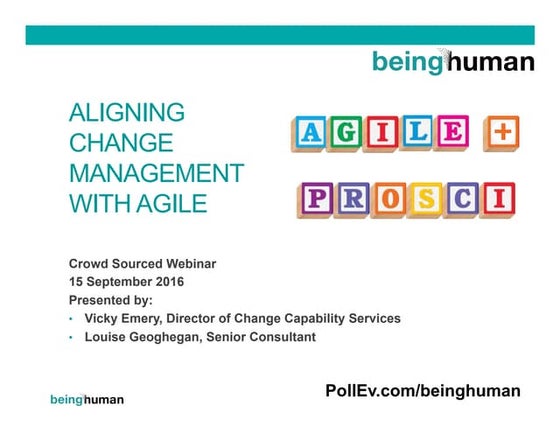 beinghuman

ALIGNING CHANGE MANAGEMENT WITH AGILE

AGILE +

PROSCI

Crowd Sourced Webinar
15 September 2016
Presented by:
• Vicky Emery, Director of Change Capability Services
• Louise Geoghegan, Senior Consultant

beinghuman

PollEv.com/beinghuman